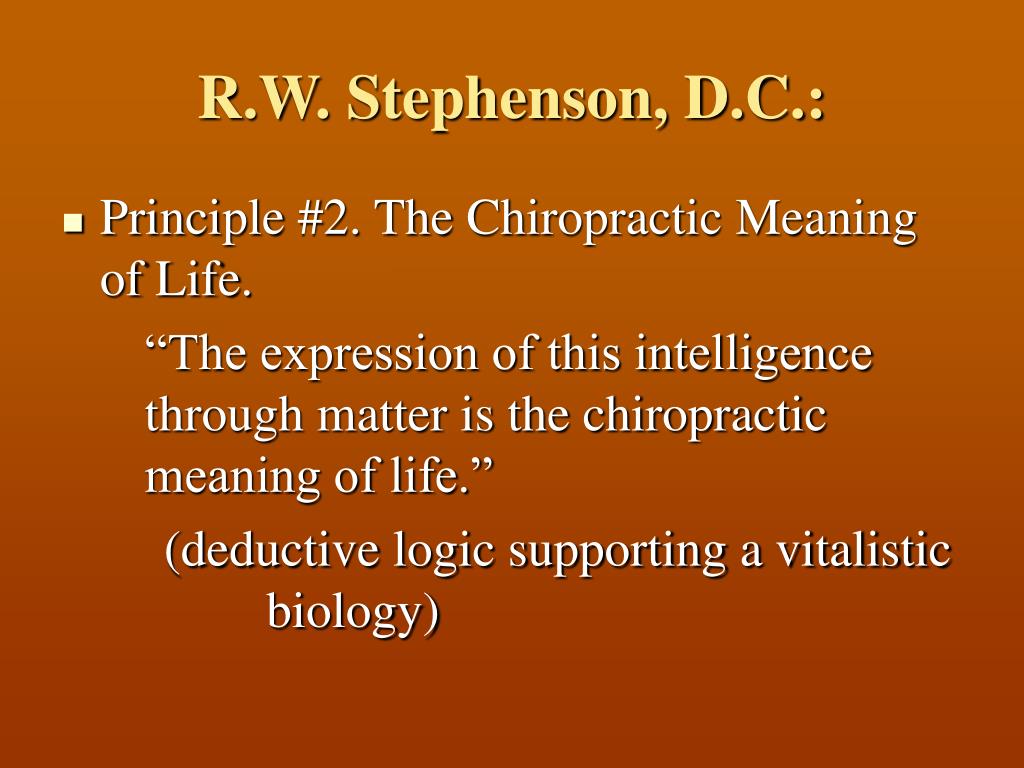 R.W. Stephenson, D.C.:

Principle #2. The Chiropractic Meaning of Life.

“The expression of this intelligence through matter is the chiropractic meaning of life.”

(deductive logic supporting a vitalistic biology)